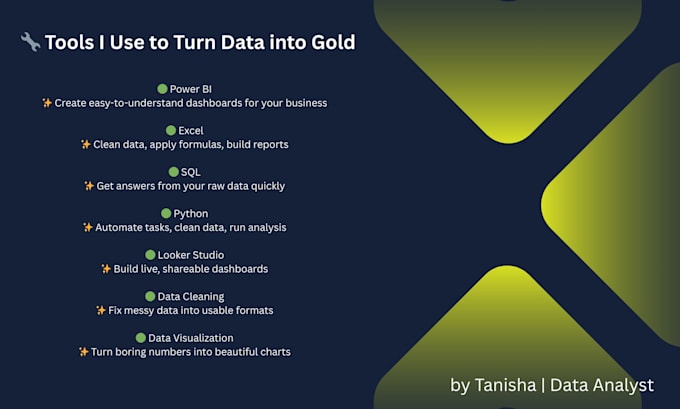 🔧 Tools I Use to Turn Data into Gold

🟢 Power BI
✨ Create easy-to-understand dashboards for your business

🟢 Excel
✨ Clean data, apply formulas, build reports

🟢 SQL
✨ Get answers from your raw data quickly

🟢 Python
✨ Automate tasks, clean data, run analysis

🟢 Looker Studio
✨ Build live, shareable dashboards

🟢 Data Cleaning
✨ Fix messy data into usable formats

🟢 Data Visualization
✨ Turn boring numbers into beautiful charts

by Tanisha | Data Analyst